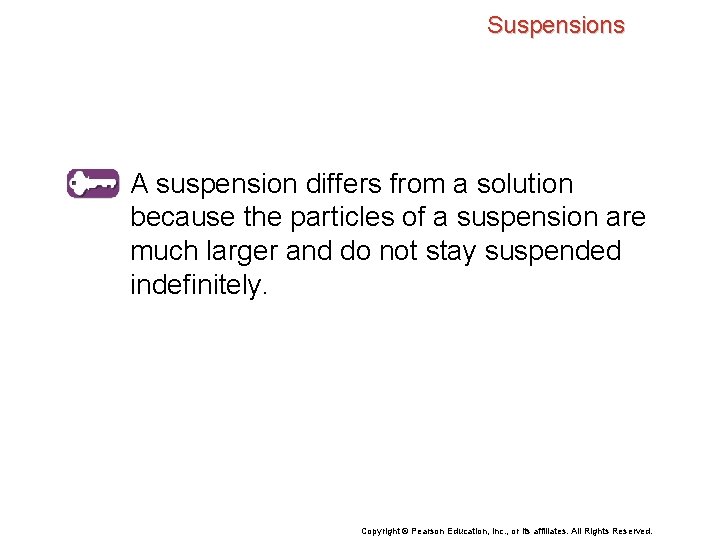 Suspensions

A suspension differs from a solution because the particles of a suspension are much larger and do not stay suspended indefinitely.

Copyright © Pearson Education, Inc., or its affiliates. All Rights Reserved.